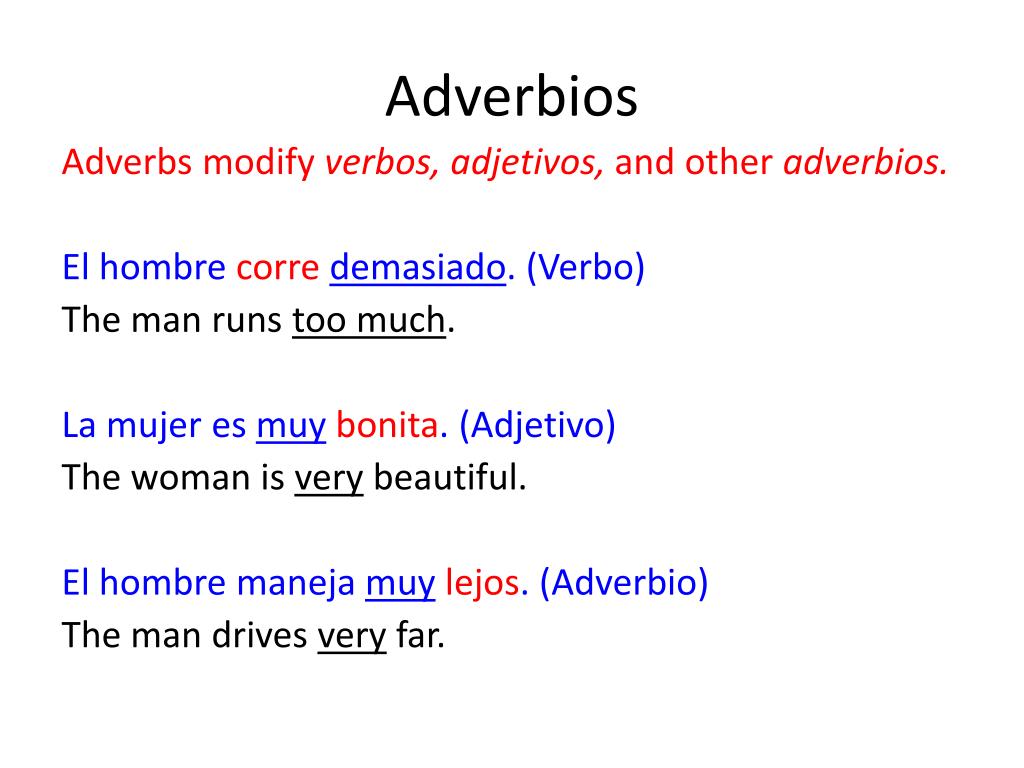 Adverbios

Adverbs modify verbos, adjetivos, and other adverbios.

El hombre corre demasiado. (Verbo)
The man runs too much.

La mujer es muy bonita. (Adjetivo)
The woman is very beautiful.

El hombre maneja muy lejos. (Adverbio)
The man drives very far.